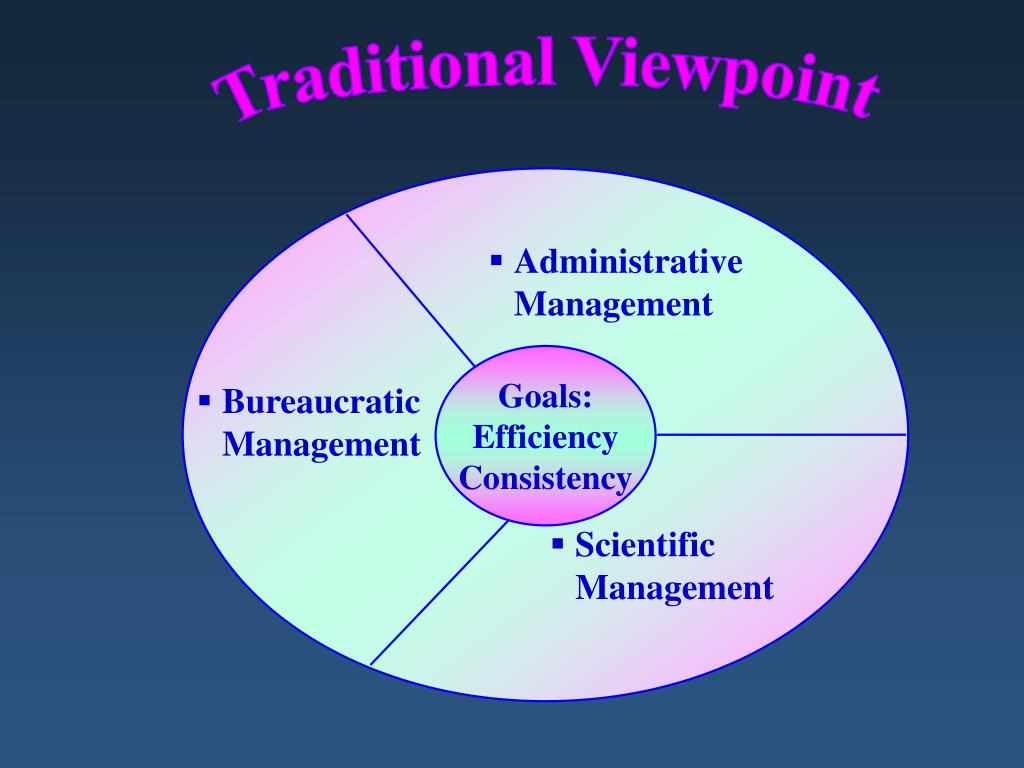 Traditional Viewpoint

▪ Administrative Management

▪ Bureaucratic Management

Goals:
Efficiency
Consistency

▪ Scientific Management